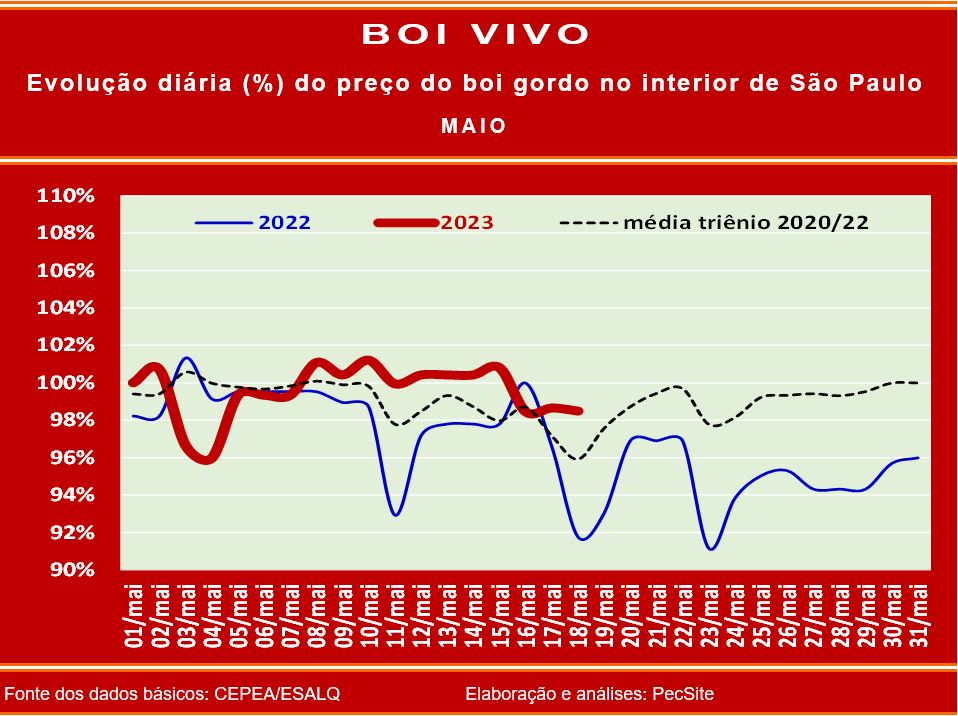 BOI VIVO

Evolução diária (%) do preço do boi gordo no interior de São Paulo

MAIO

110%
108%
106%
104%
102%
100%
98%
96%
94%
92%
90%

2022
2023
média triênio 2020/22

01/mai
02/mai
03/mai
04/mai
05/mai
06/mai
07/mai
08/mai
09/mai
10/mai
11/mai
12/mai
13/mai
14/mai
15/mai
16/mai
17/mai
18/mai
19/mai
20/mai
21/mai
22/mai
23/mai
24/mai
25/mai
26/mai
27/mai
28/mai
29/mai
30/mai
31/mai

Fonte dos dados básicos: CEPEA/ESALQ

Elaboração e análises: PecSite